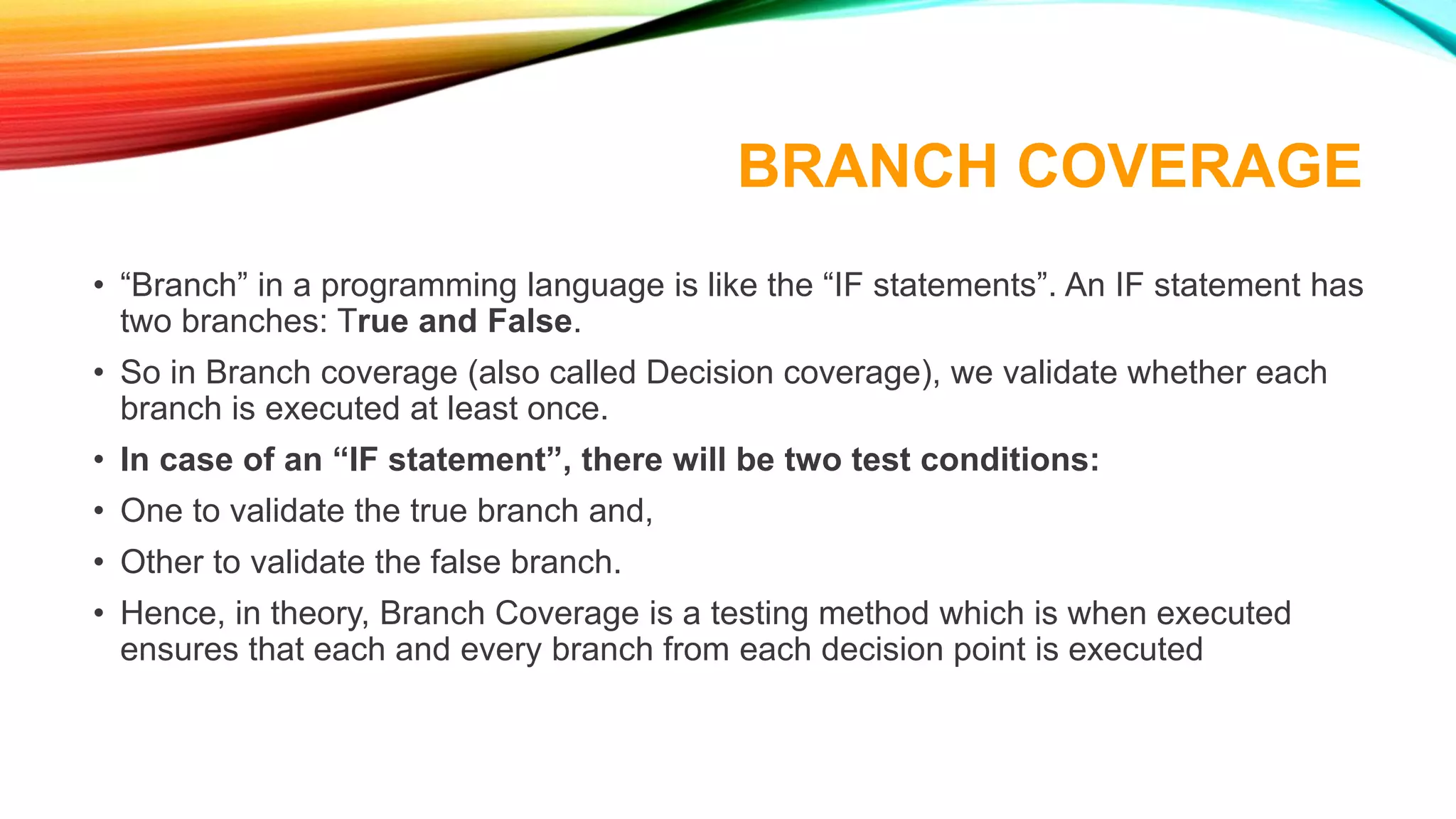 BRANCH COVERAGE

• “Branch” in a programming language is like the “IF statements”. An IF statement has two branches: True and False.

• So in Branch coverage (also called Decision coverage), we validate whether each branch is executed at least once.

• In case of an “IF statement”, there will be two test conditions:

• One to validate the true branch and,

• Other to validate the false branch.

• Hence, in theory, Branch Coverage is a testing method which is when executed ensures that each and every branch from each decision point is executed